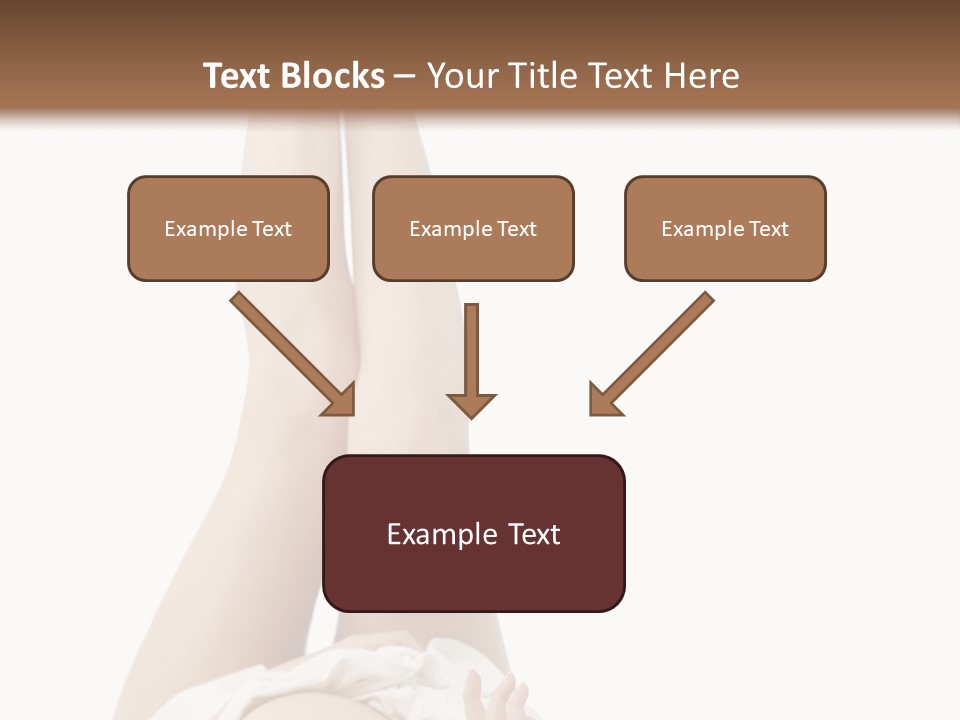 Text Blocks – Your Title Text Here

Example Text

Example Text

Example Text

Example Text